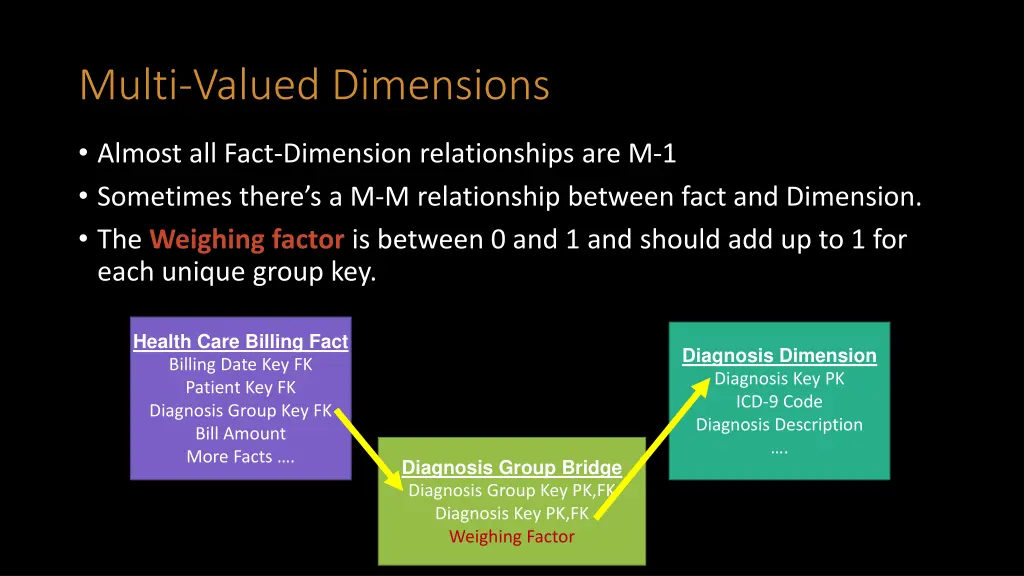 Multi-Valued Dimensions

• Almost all Fact-Dimension relationships are M-1
• Sometimes there's a M-M relationship between fact and Dimension.
• The Weighing factor is between 0 and 1 and should add up to 1 for each unique group key.

Health Care Billing Fact
Billing Date Key FK
Patient Key FK
Diagnosis Group Key FK
Bill Amount
More Facts ….

Diagnosis Group Bridge
Diagnosis Group Key PK,FK
Diagnosis Key PK,FK
Weighing Factor

Diagnosis Dimension
Diagnosis Key PK
ICD-9 Code
Diagnosis Description
….